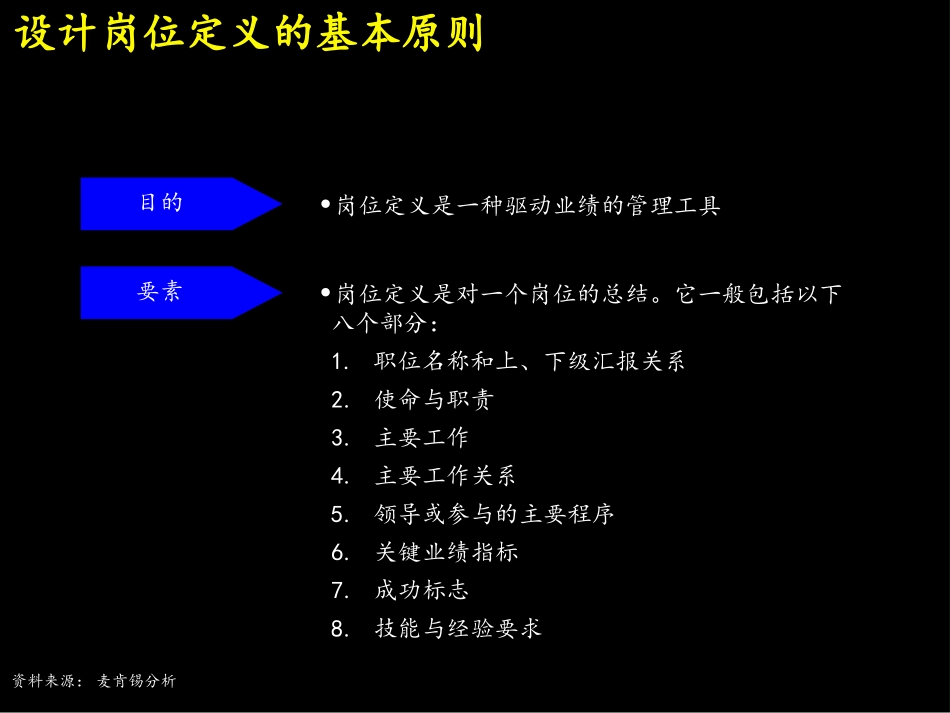 设计岗位定义的基本原则

目的

• 岗位定义是一种驱动业绩的管理工具

要素

• 岗位定义是对一个岗位的总结。它一般包括以下八个部分：

1. 职位名称和上、下级汇报关系
2. 使命与职责
3. 主要工作
4. 主要工作关系
5. 领导或参与的主要程序
6. 关键业绩指标
7. 成功标志
8. 技能与经验要求

资料来源： 麦肯锡分析